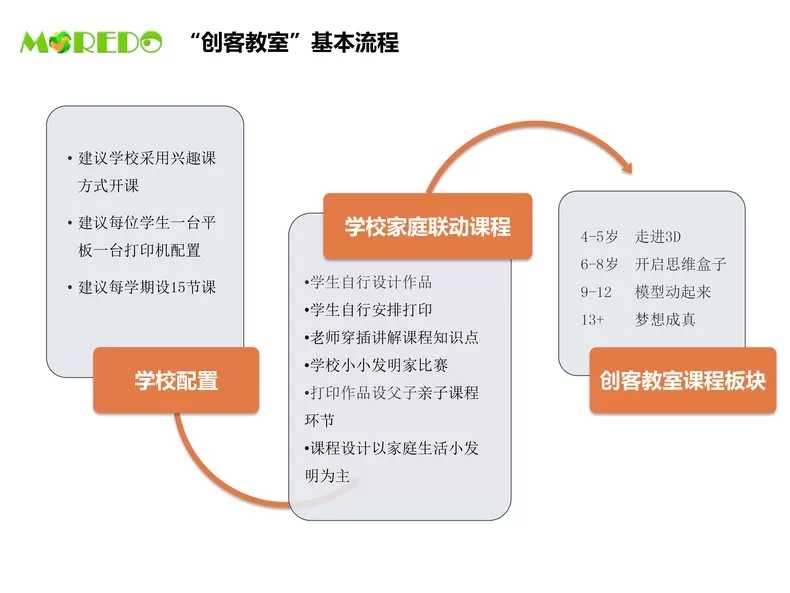 MOREDO “创客教室”基本流程

• 建议学校采用兴趣课方式开课

• 建议每位学生一台平板一台打印机配置

• 建议每学期设15节课

学校配置

学校家庭联动课程

•学生自行设计作品
•学生自行安排打印
•老师穿插讲解课程知识点
•学校小小发明家比赛
•打印作品设父子亲子课程环节
•课程设计以家庭生活小发明为主

4-5岁 走进3D
6-8岁 开启思维盒子
9-12 模型动起来
13+ 梦想成真

创客教室课程板块